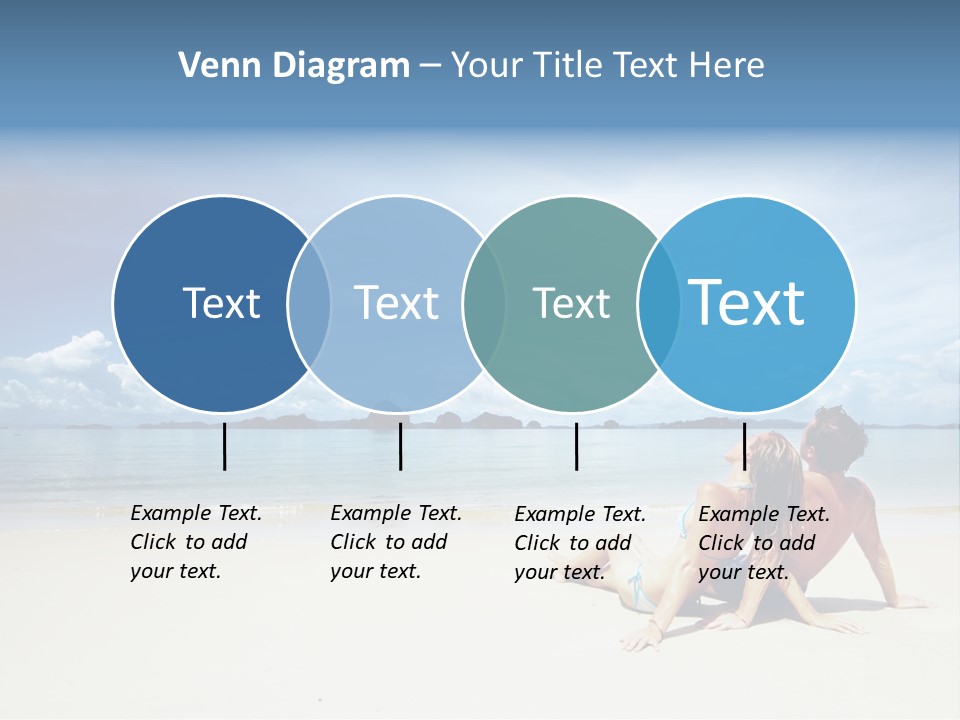 Venn Diagram – Your Title Text Here

Text

Text

Text

Text

Example Text. Click to add your text.

Example Text. Click to add your text.

Example Text. Click to add your text.

Example Text. Click to add your text.